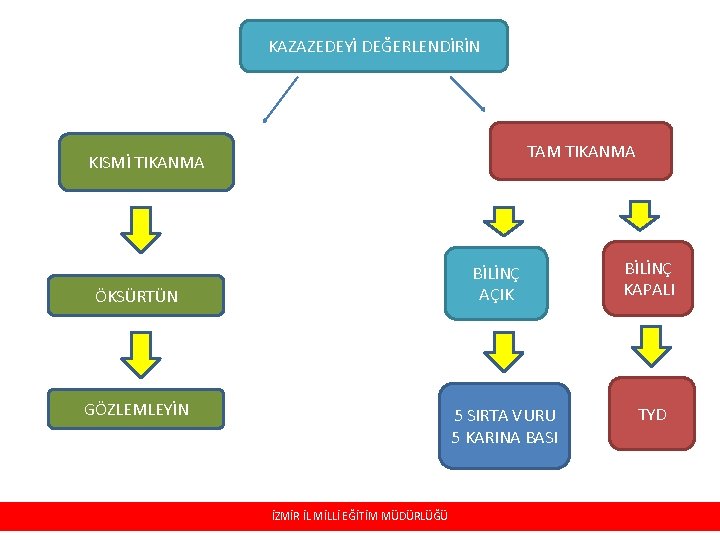 KAZAZEDEYİ DEĞERLENDİRİN

KISMİ TIKANMA

ÖKSÜRTÜN

GÖZLEMLEYİN

TAM TIKANMA

BİLİNÇ AÇIK

5 SIRTA VURU
5 KARINA BASI

BİLİNÇ KAPALI

TYD

İZMİR İL MİLLİ EĞİTİM MÜDÜRLÜĞÜ